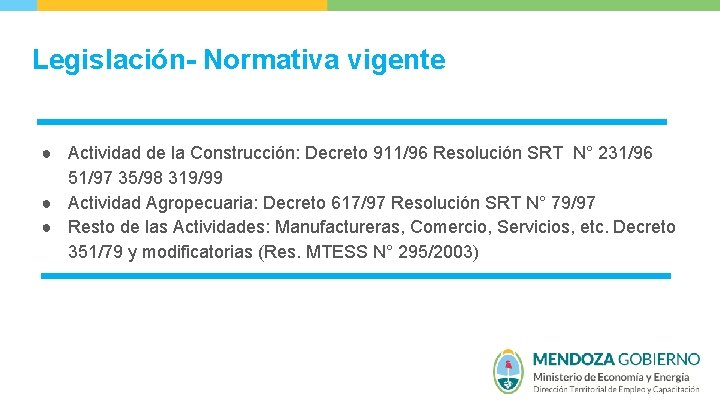 Legislación- Normativa vigente

● Actividad de la Construcción: Decreto 911/96 Resolución SRT N° 231/96 51/97 35/98 319/99
● Actividad Agropecuaria: Decreto 617/97 Resolución SRT N° 79/97
● Resto de las Actividades: Manufactureras, Comercio, Servicios, etc. Decreto 351/79 y modificatorias (Res. MTESS N° 295/2003)

MENDOZA GOBIERNO
Ministerio de Economía y Energía
Dirección Territorial de Empleo y Capacitación